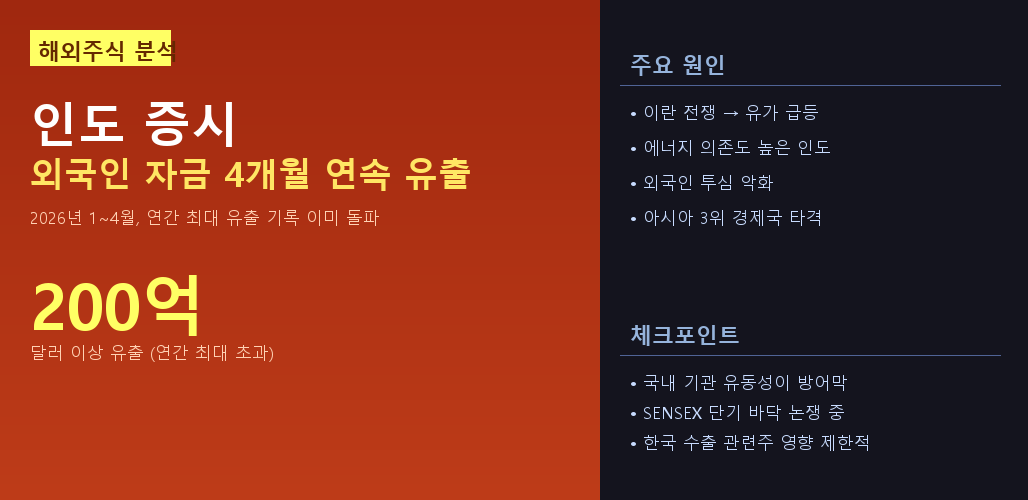 해외주식 분석

인도 증시
외국인 자금 4개월 연속 유출

2026년 1~4월, 연간 최대 유출 기록 이미 돌파

200억
달러 이상 유출 (연간 최대 초과)

주요 원인

• 이란 전쟁 → 유가 급등
• 에너지 의존도 높은 인도
• 외국인 투심 악화
• 아시아 3위 경제국 타격

체크포인트

• 국내 기관 유동성이 방어막
• SENSEX 단기 바닥 논쟁 중
• 한국 수출 관련주 영향 제한적